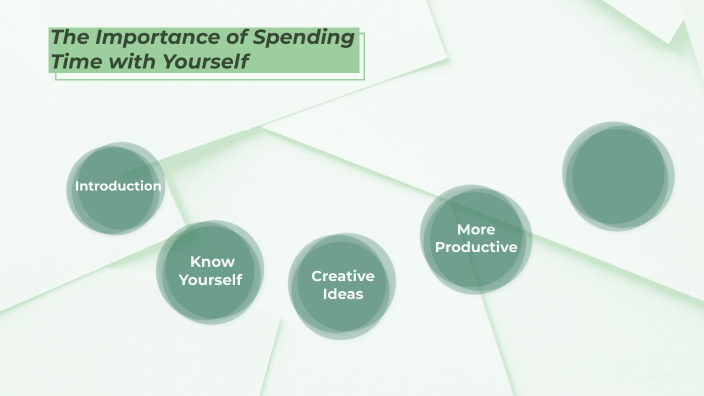 The Importance of Spending Time with Yourself

Introduction

Know Yourself

Creative Ideas

More Productive